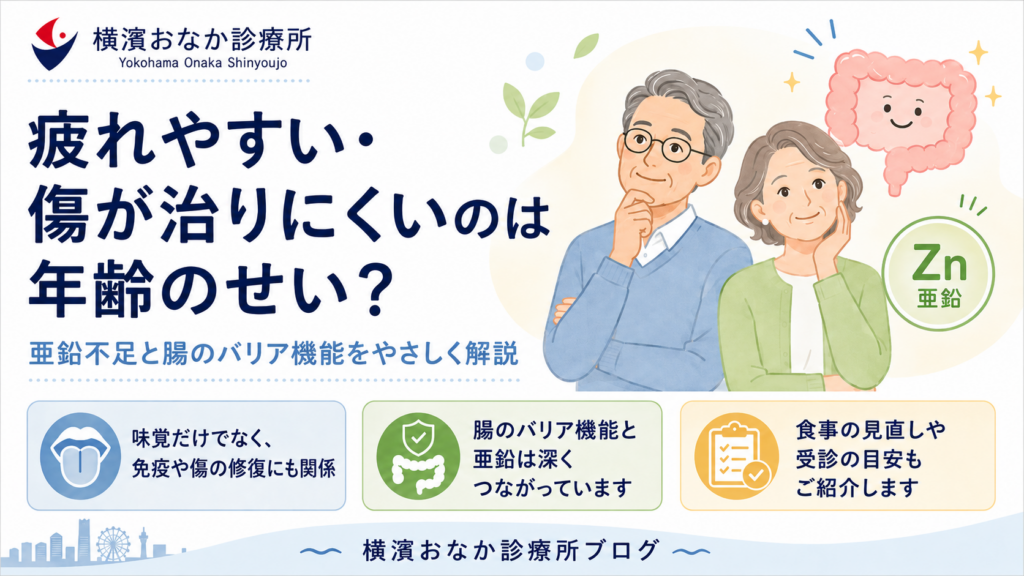 横濱おなか診療所
Yokohama Onaka Shinyoujo

疲れやすい・傷が治りにくいのは年齢のせい？

亜鉛不足と腸のバリア機能をやさしく解説

Zn
亜鉛

味覚だけでなく、免疫や傷の修復にも関係

腸のバリア機能と亜鉛は深くつながっています

食事の見直しや受診の目安もご紹介します

横濱おなか診療所ブログ